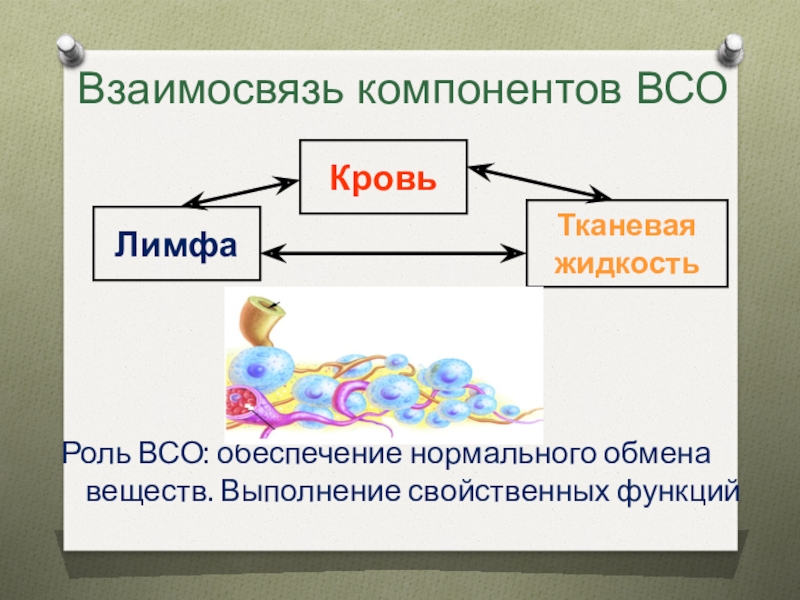 Взаимосвязь компонентов ВСО

Кровь

Лимфа

Тканевая жидкость

Роль ВСО: обеспечение нормального обмена веществ. Выполнение свойственных функций